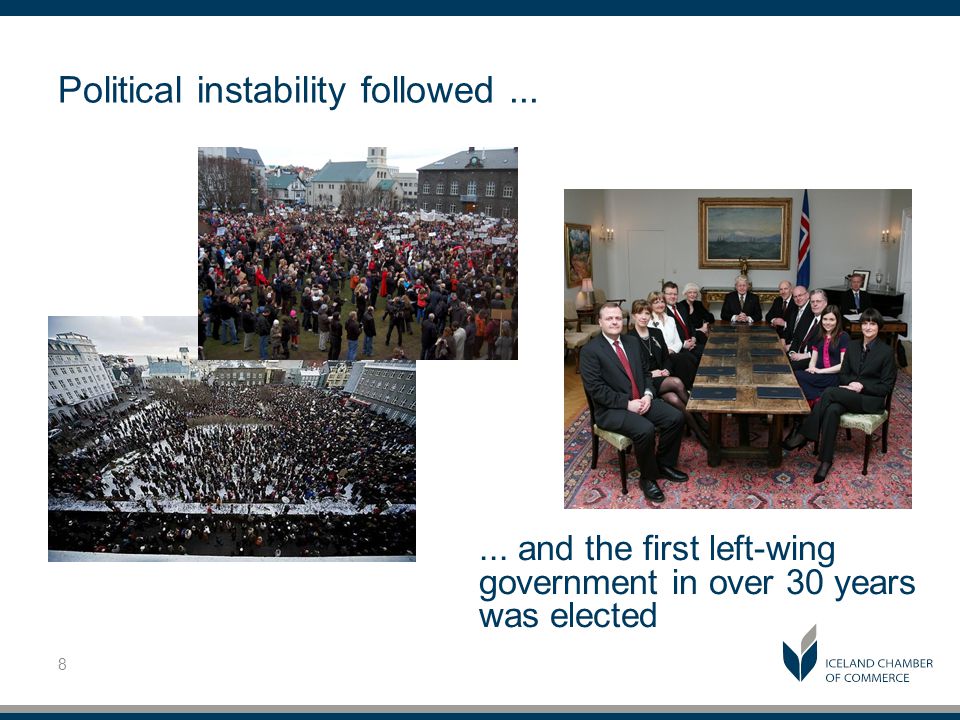 Political instability followed ...

... and the first left-wing government in over 30 years was elected

8

ICELAND CHAMBER OF COMMERCE